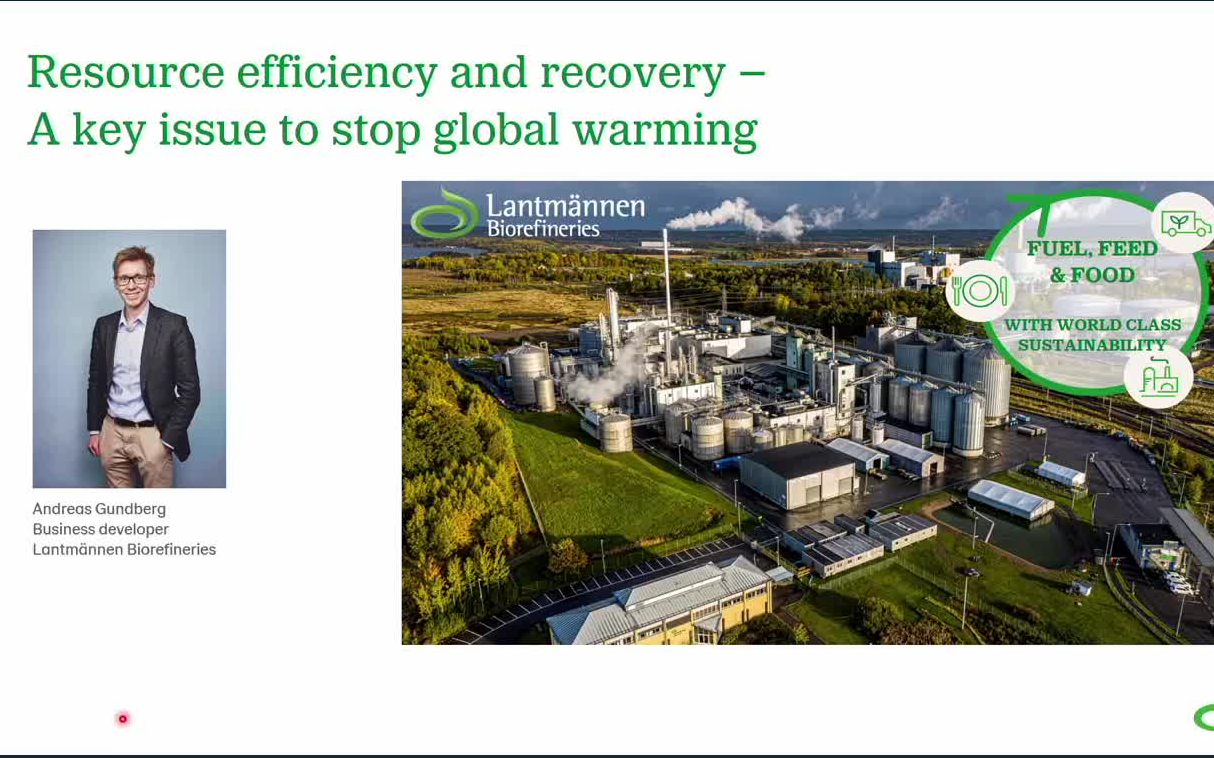 Resource efficiency and recovery –
A key issue to stop global warming

Andreas Gundberg
Business developer
Lantmännen Biorefineries

Lantmännen
Biorefineries

FUEL, FEED & FOOD

WITH WORLD CLASS SUSTAINABILITY